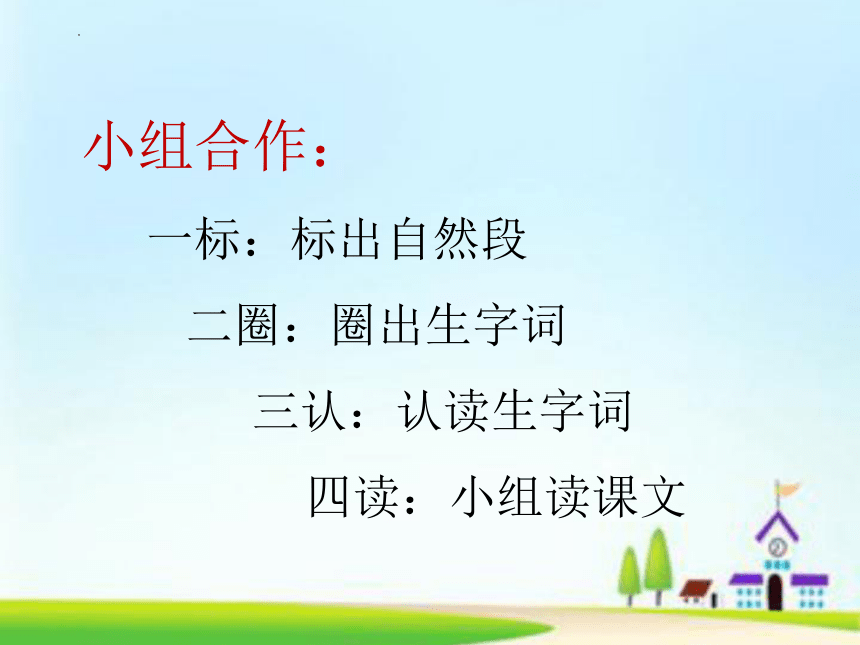 小组合作：

一标：标出自然段

二圈：圈出生字词

三认：认读生字词

四读：小组读课文